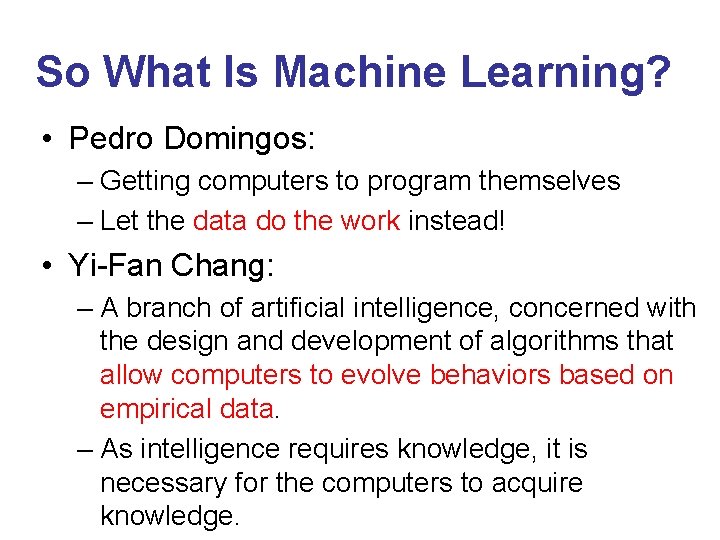 So What Is Machine Learning?

• Pedro Domingos:
– Getting computers to program themselves
– Let the data do the work instead!

• Yi-Fan Chang:
– A branch of artificial intelligence, concerned with the design and development of algorithms that allow computers to evolve behaviors based on empirical data.
– As intelligence requires knowledge, it is necessary for the computers to acquire knowledge.